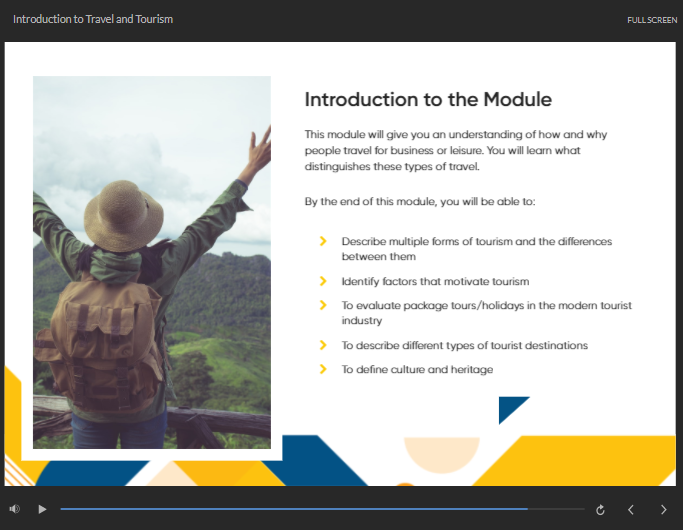 Introduction to Travel and Tourism

FULL SCREEN

Introduction to the Module

This module will give you an understanding of how and why people travel for business or leisure. You will learn what distinguishes these types of travel.

By the end of this module, you will be able to:

Describe multiple forms of tourism and the differences between them

Identify factors that motivate tourism

To evaluate package tours/holidays in the modern tourist industry

To describe different types of tourist destinations

To define culture and heritage